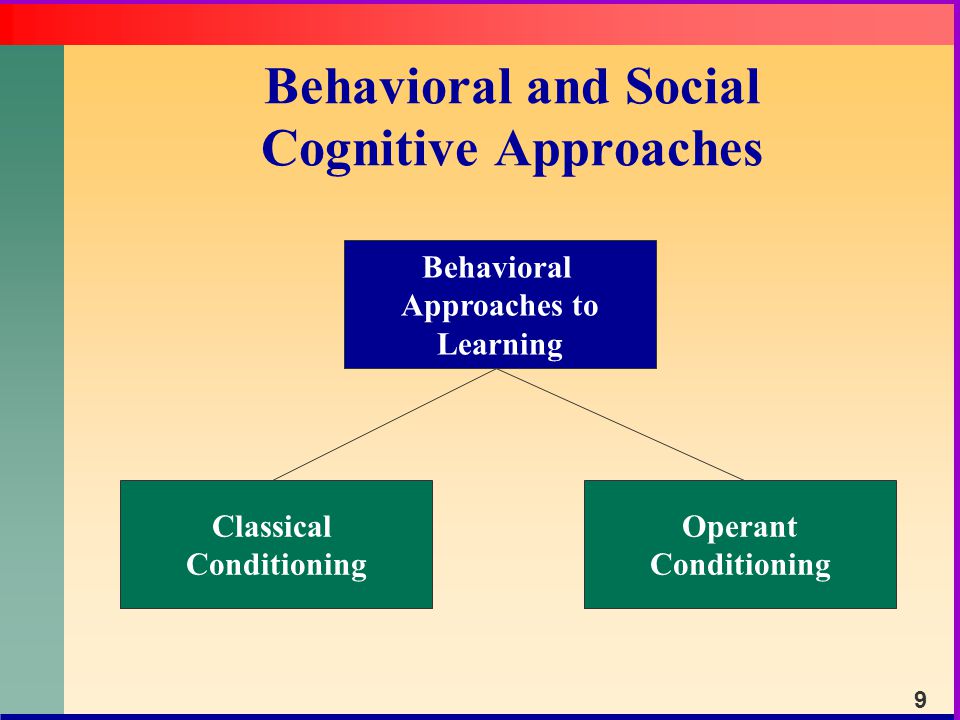 Behavioral and Social Cognitive Approaches

Behavioral Approaches to Learning

Classical Conditioning

Operant Conditioning

9